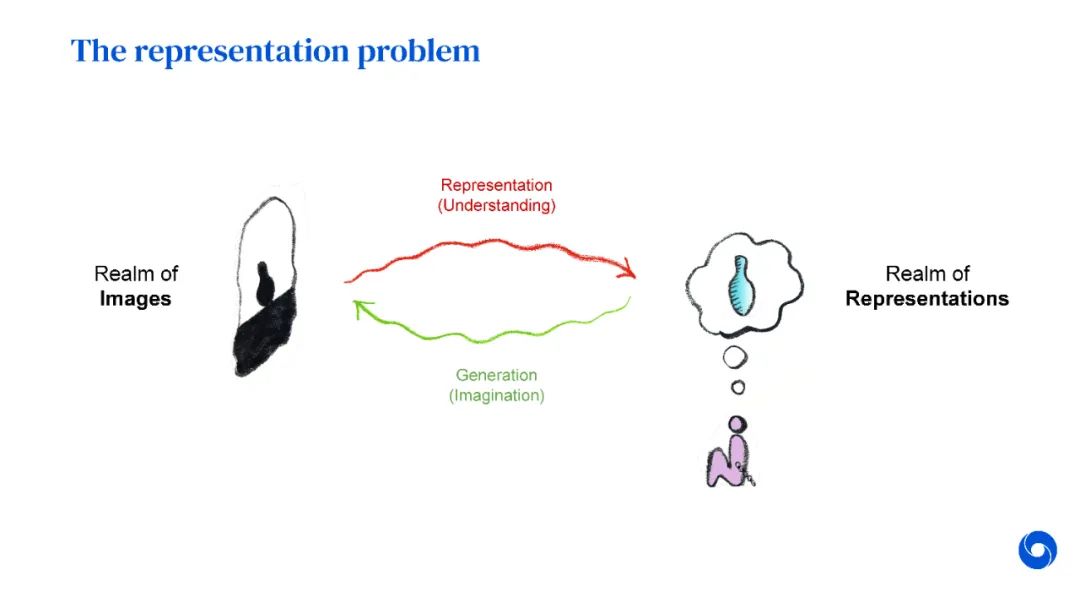 The representation problem

Realm of
**Images**

Representation
(Understanding)

Generation
(Imagination)

Realm of
**Representations**